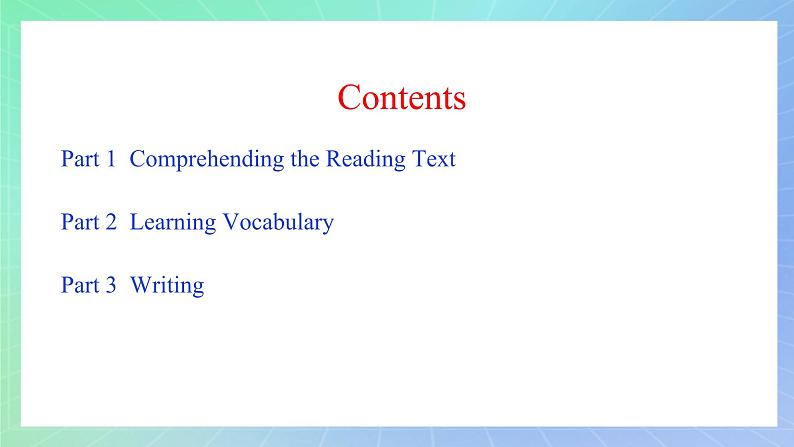 Contents

Part 1 Comprehending the Reading Text

Part 2 Learning Vocabulary

Part 3 Writing